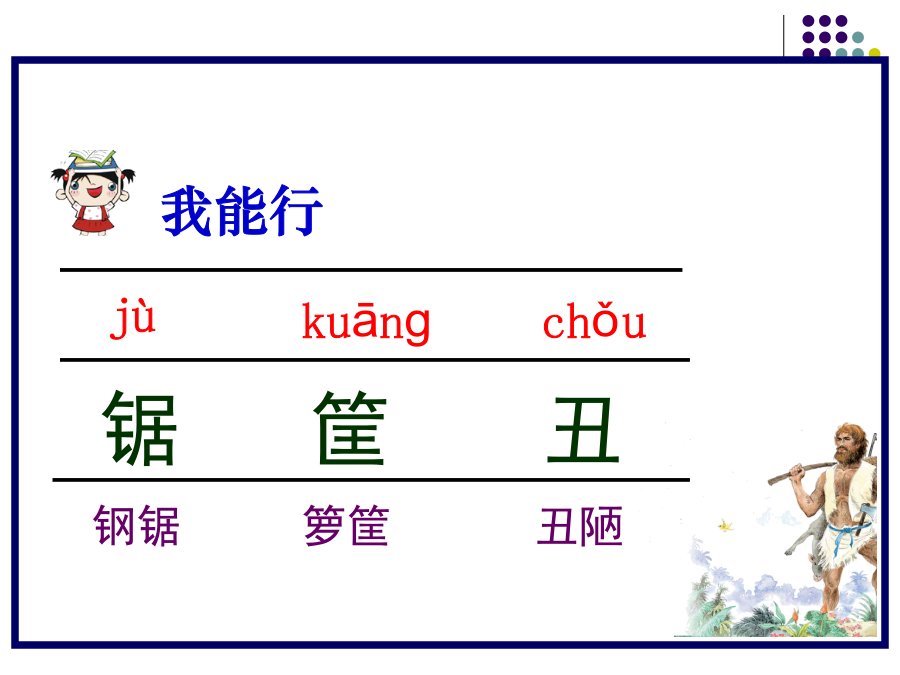 我能行

| jù | kuāng | chǒu |
|---|---|---|
| 锯 | 筐 | 丑 |
| 钢锯 | 箩筐 | 丑陋 |